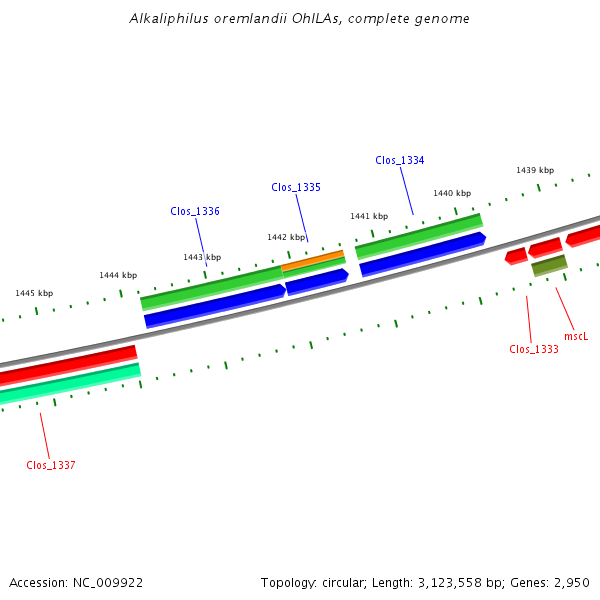 Alkaliphilus oremlandii OhILAs, complete genome

Clos_1334

1439 kbp

Clos_1335

1440 kbp

Clos_1336

1441 kbp

1442 kbp

1443 kbp

1444 kbp

1445 kbp

mscL

Clos_1333

Clos_1337

Accession: NC_009922

Topology: circular; Length: 3,123,558 bp; Genes: 2,950